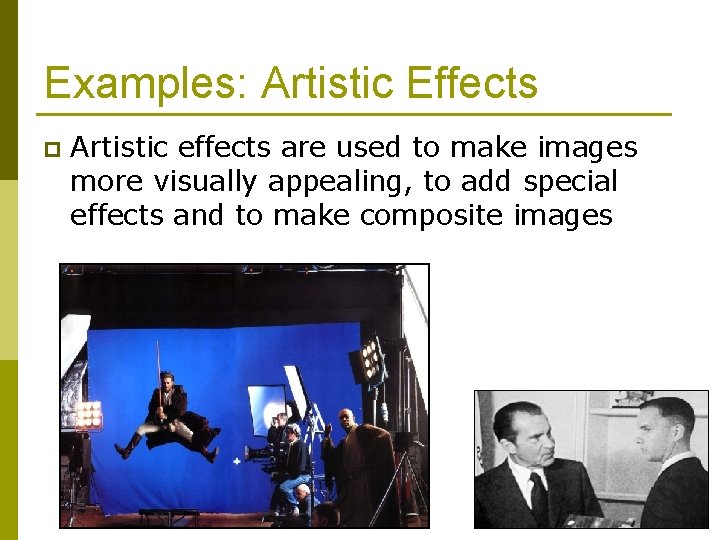 Examples: Artistic Effects

Artistic effects are used to make images more visually appealing, to add special effects and to make composite images